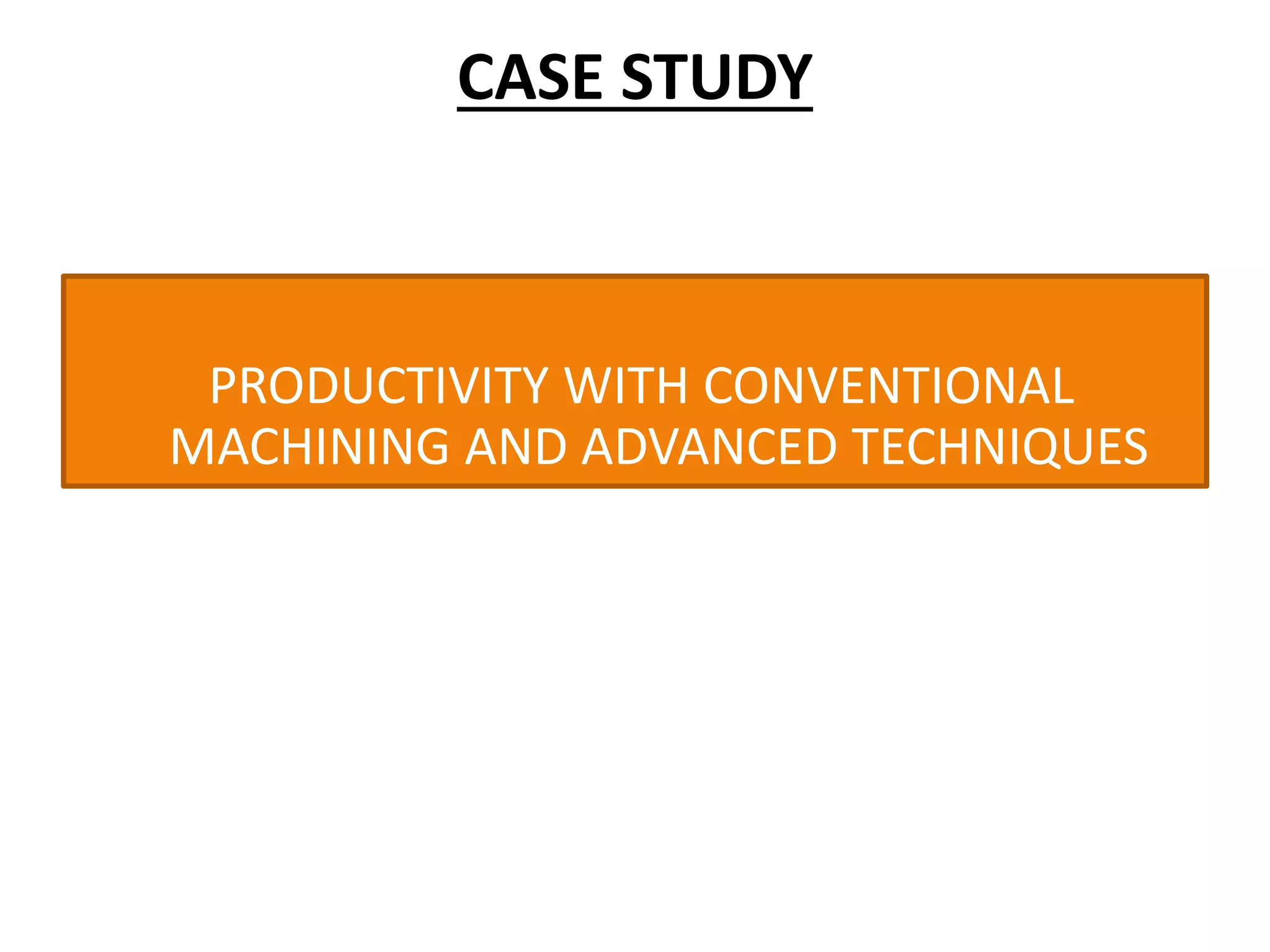 CASE STUDY

PRODUCTIVITY WITH CONVENTIONAL MACHINING AND ADVANCED TECHNIQUES